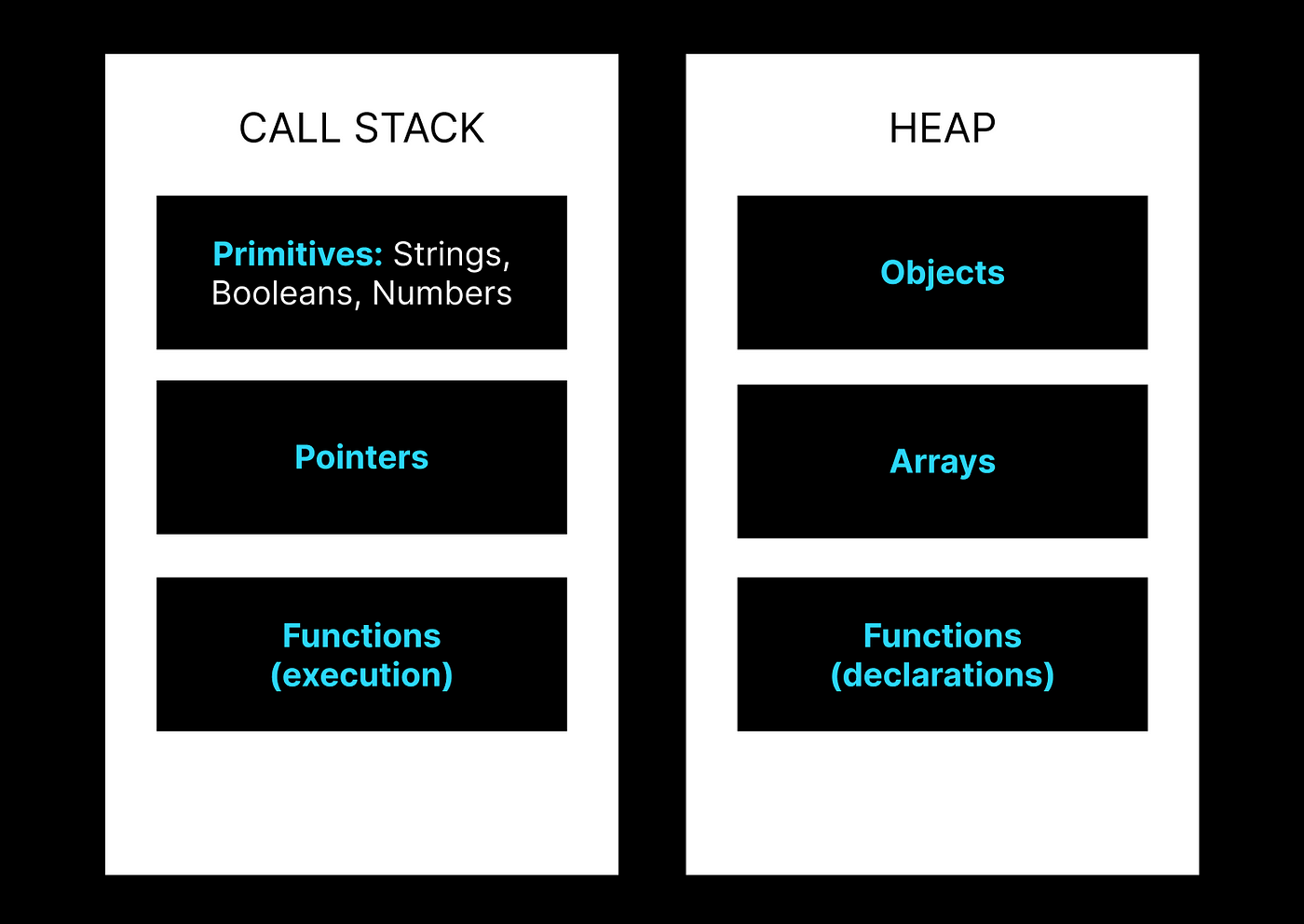 CALL STACK

Primitives: Strings, Booleans, Numbers

Pointers

Functions (execution)

HEAP

Objects

Arrays

Functions (declarations)